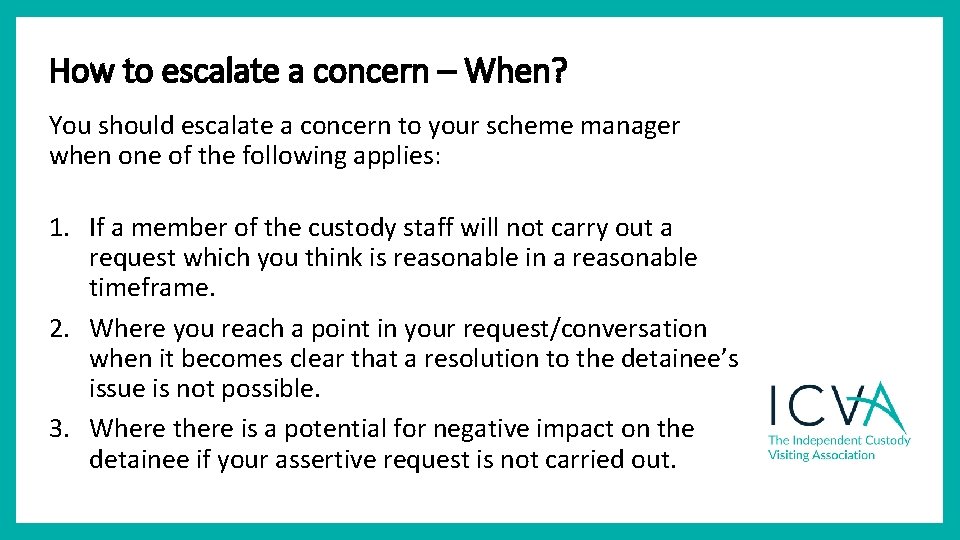 How to escalate a concern – When?

You should escalate a concern to your scheme manager when one of the following applies:

1. If a member of the custody staff will not carry out a request which you think is reasonable in a reasonable timeframe.
2. Where you reach a point in your request/conversation when it becomes clear that a resolution to the detainee's issue is not possible.
3. Where there is a potential for negative impact on the detainee if your assertive request is not carried out.

ICVA
The Independent Custody Visiting Association